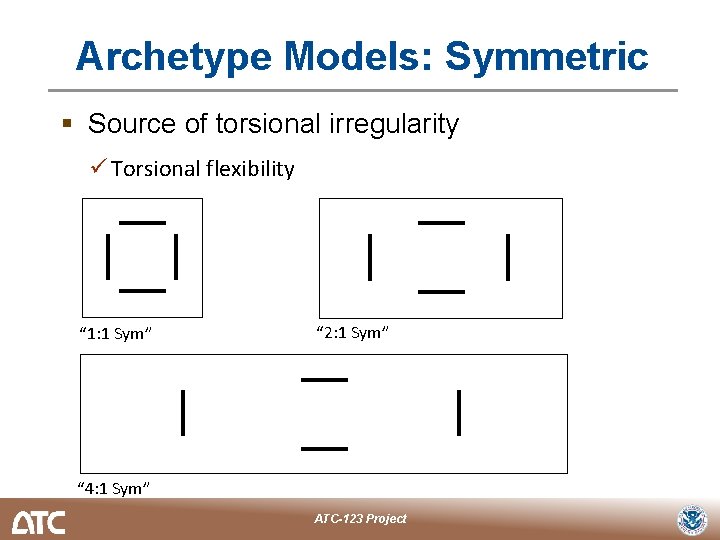 Archetype Models: Symmetric

▪ Source of torsional irregularity

✓ Torsional flexibility

"1:1 Sym"

"2:1 Sym"

"4:1 Sym"

ATC

ATC-123 Project